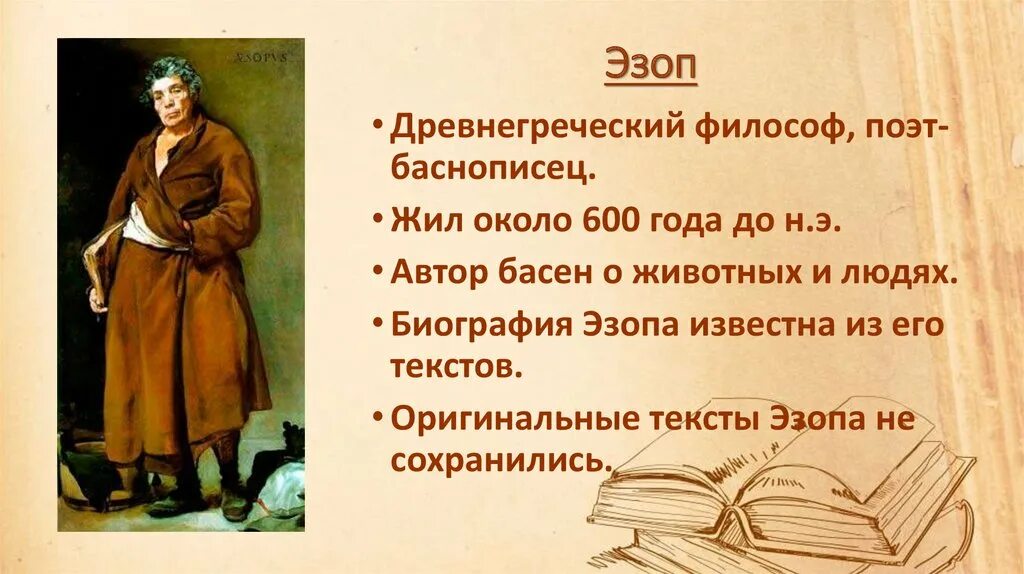 ÆSOPVS

Эзоп

• Древнегреческий философ, поэт-баснописец.

• Жил около 600 года до н.э.

• Автор басен о животных и людях.

• Биография Эзопа известна из его текстов.

• Оригинальные тексты Эзопа не сохранились.